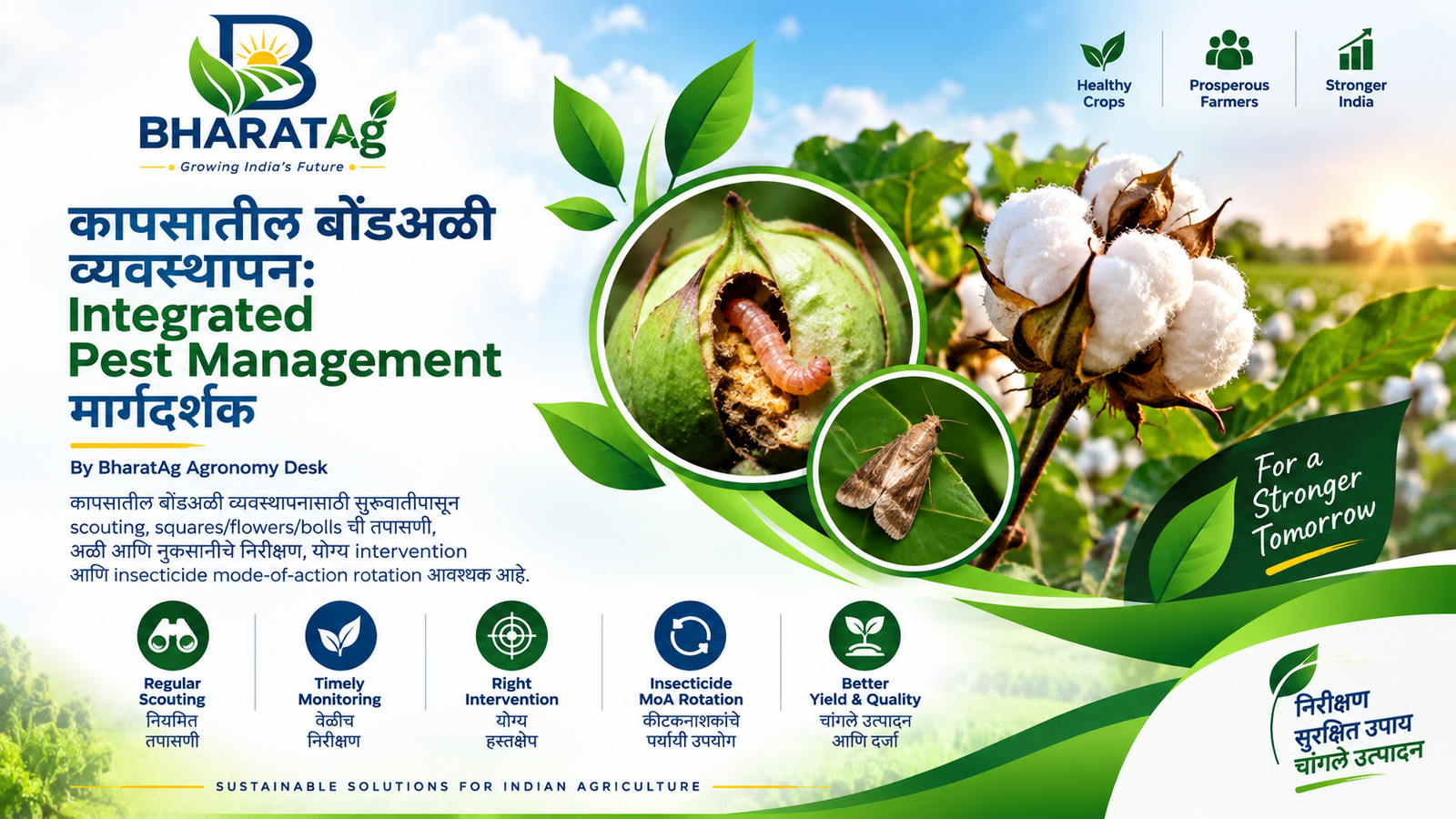 BHARATAg
Growing India's Future

Healthy Crops
Prosperous Farmers
Stronger India

कापसातील बोंडअळी व्यवस्थापन: Integrated Pest Management मार्गदर्शक

By BharatAg Agronomy Desk

कापसातील बोंडअळी व्यवस्थापनासाठी सुरुवातीपासून scouting, squares/flowers/bolls ची तपासणी, अळी आणि नुकसानीचे निरीक्षण, योग्य intervention आणि insecticide mode-of-action rotation आवश्यक आहे.

For a Stronger Tomorrow

Regular Scouting
नियमित तपासणी

Timely Monitoring
वेळीच निरीक्षण

Right Intervention
योग्य हस्तक्षेप

Insecticide MoA Rotation
कीटकनाशकांचे पर्यायी उपयोग

Better Yield & Quality
चांगले उत्पादन आणि दर्जा

निरीक्षण
सुरक्षित उपाय
चांगले उत्पादन

SUSTAINABLE SOLUTIONS FOR INDIAN AGRICULTURE